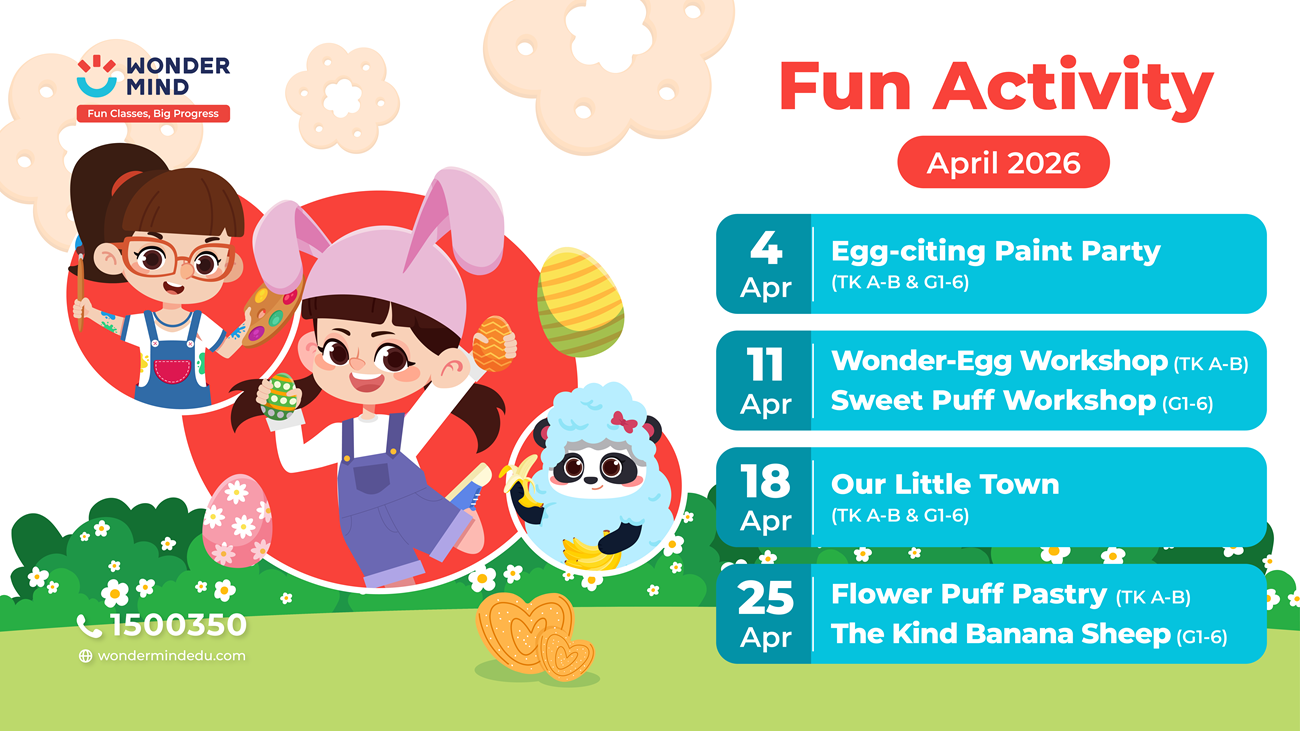 WONDER MIND
Fun Classes, Big Progress

Fun Activity
April 2026

4 Apr
Egg-citing Paint Party
(TK A-B & G1-6)

11 Apr
Wonder-Egg Workshop (TK A-B)
Sweet Puff Workshop (G1-6)

18 Apr
Our Little Town
(TK A-B & G1-6)

25 Apr
Flower Puff Pastry (TK A-B)
The Kind Banana Sheep (G1-6)

1500350
wondermindedu.com